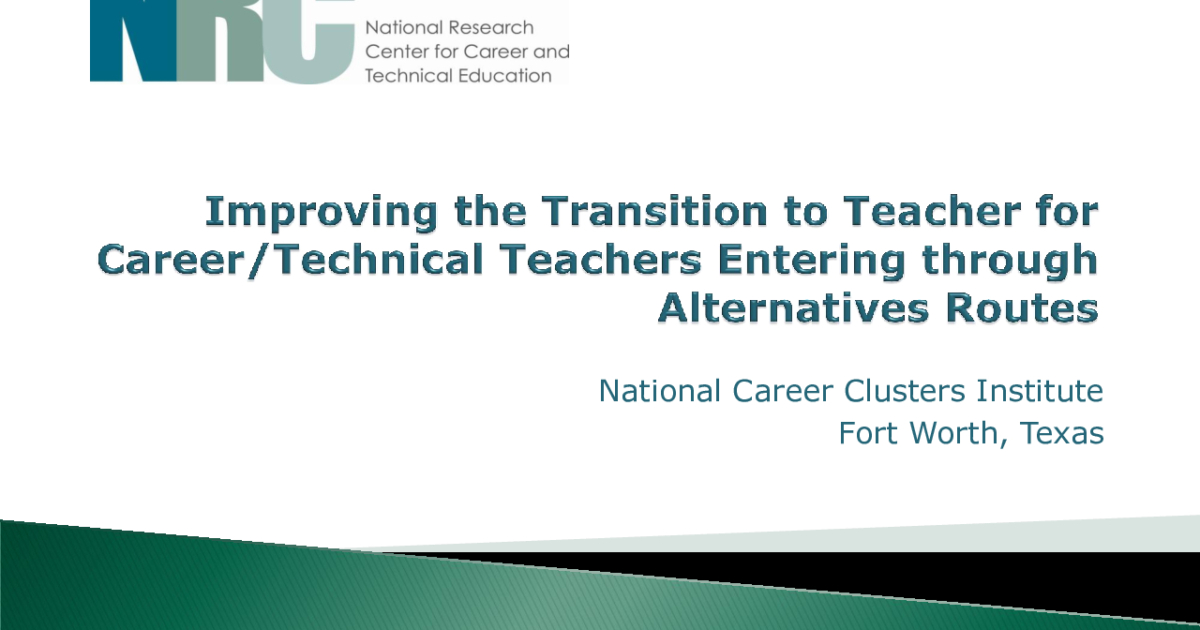 NRC
National Research
Center for Career and
Technical Education

Improving the Transition to Teacher for Career/Technical Teachers Entering through Alternatives Routes

National Career Clusters Institute
Fort Worth, Texas